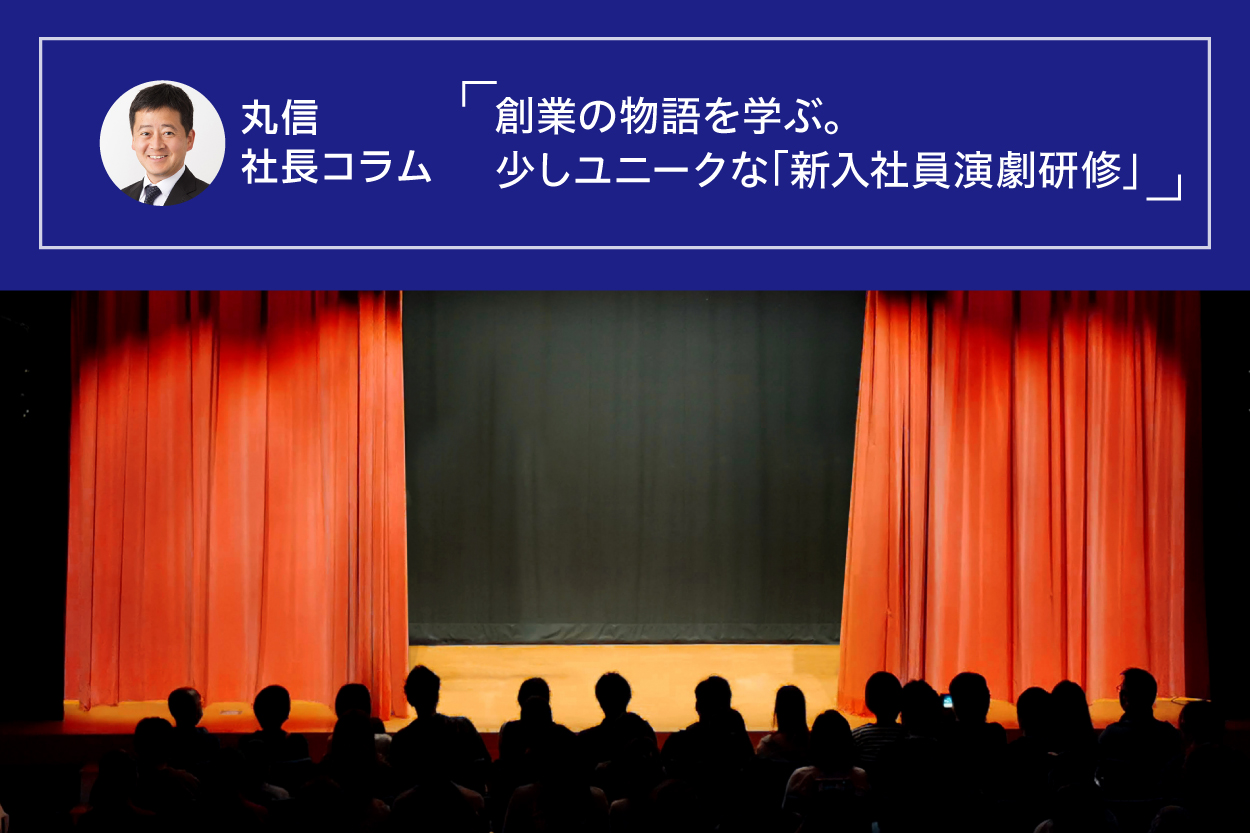 丸信
社長コラム

「創業の物語を学ぶ。
少しユニークな「新入社員演劇研修」」